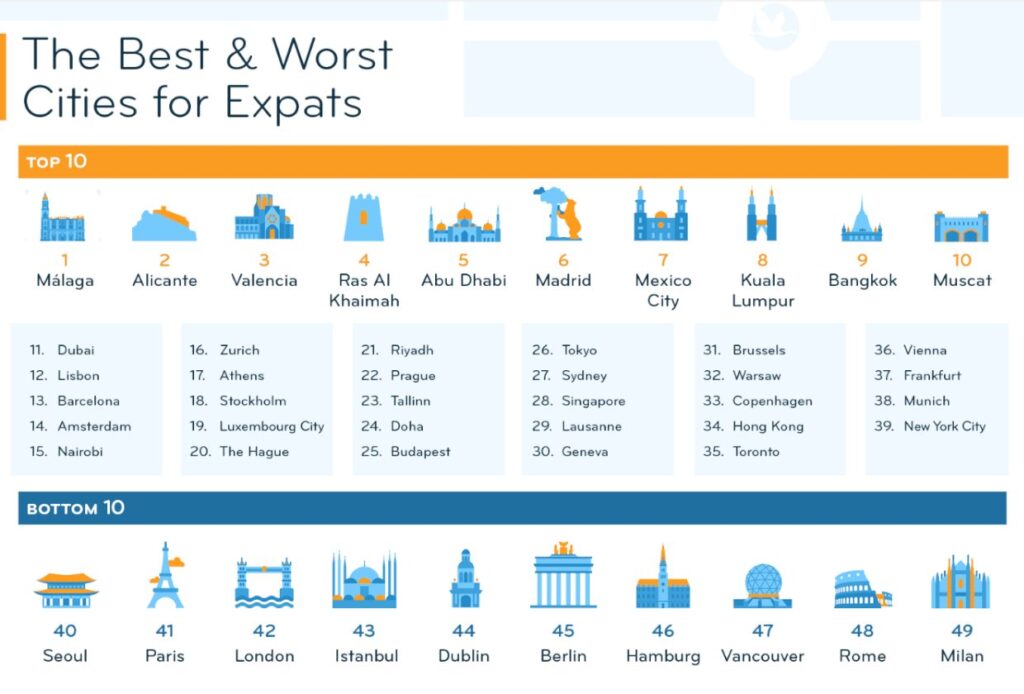 The Best & Worst Cities for Expats

TOP 10

1 Málaga

2 Alicante

3 Valencia

4 Ras Al Khaimah

5 Abu Dhabi

6 Madrid

7 Mexico City

8 Kuala Lumpur

9 Bangkok

10 Muscat

11. Dubai
12. Lisbon
13. Barcelona
14. Amsterdam
15. Nairobi

16. Zurich
17. Athens
18. Stockholm
19. Luxembourg City
20. The Hague

21. Riyadh
22. Prague
23. Tallinn
24. Doha
25. Budapest

26. Tokyo
27. Sydney
28. Singapore
29. Lausanne
30. Geneva

31. Brussels
32. Warsaw
33. Copenhagen
34. Hong Kong
35. Toronto

36. Vienna
37. Frankfurt
38. Munich
39. New York City

BOTTOM 10

40 Seoul

41 Paris

42 London

43 Istanbul

44 Dublin

45 Berlin

46 Hamburg

47 Vancouver

48 Rome

49 Milan